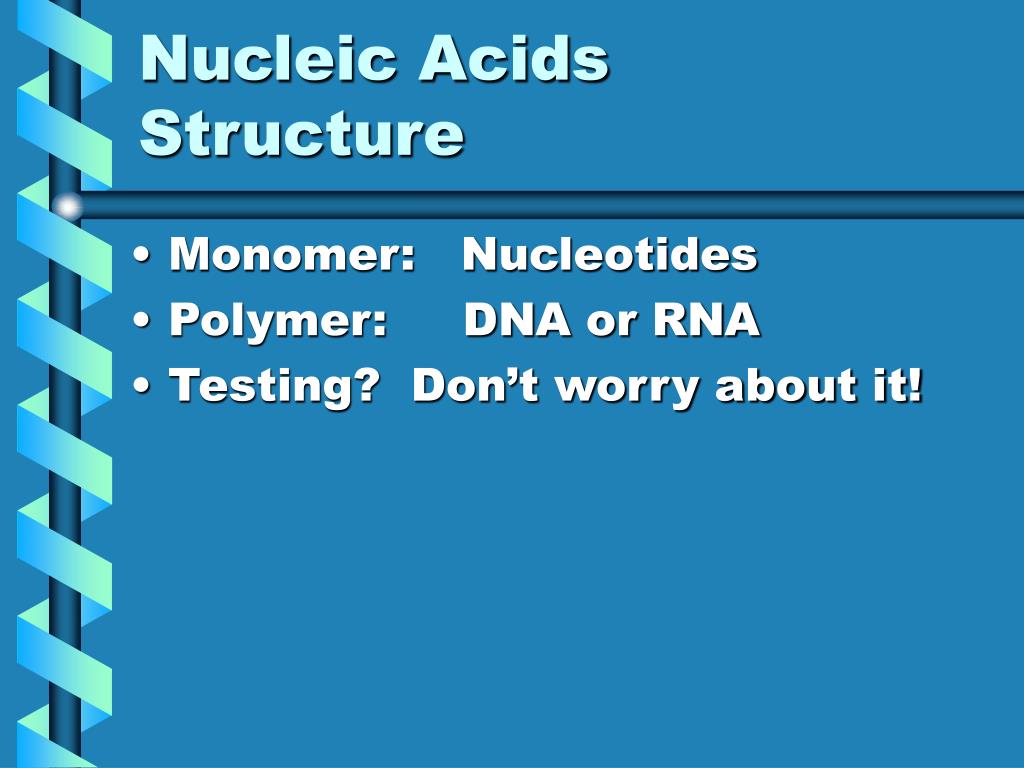 Nucleic Acids Structure

• Monomer: Nucleotides
• Polymer: DNA or RNA
• Testing? Don’t worry about it!